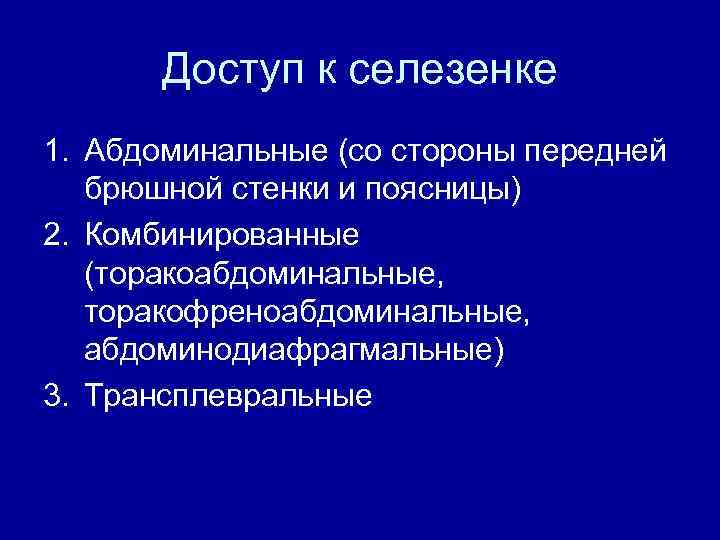 Доступ к селезенке

1. Абдоминальные (со стороны передней брюшной стенки и поясницы)
2. Комбинированные (торакоабдоминальные, торакофреноабдоминальные, абдоминодиафрагмальные)
3. Трансплевральные